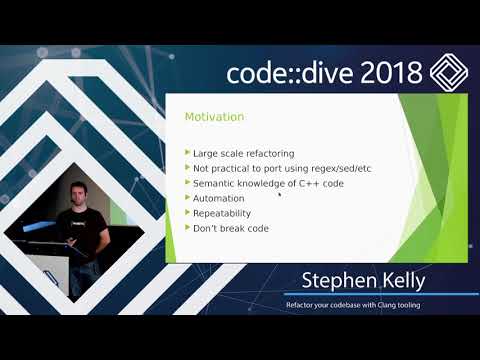 code::dive 2018

Motivation

Large scale refactoring
Not practical to port using regex/sed/etc
Semantic knowledge of C++ code
Automation
Repeatability
Don't break code

Stephen Kelly

Refactor your codebase with Clang tooling